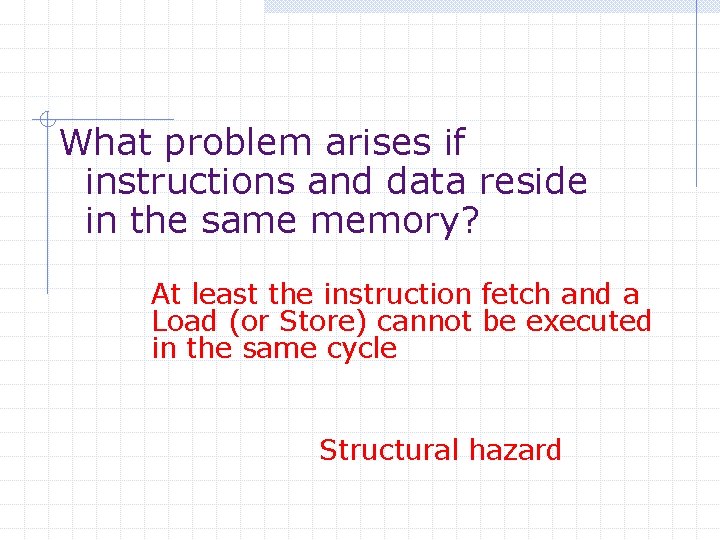 What problem arises if instructions and data reside in the same memory?

At least the instruction fetch and a Load (or Store) cannot be executed in the same cycle

Structural hazard